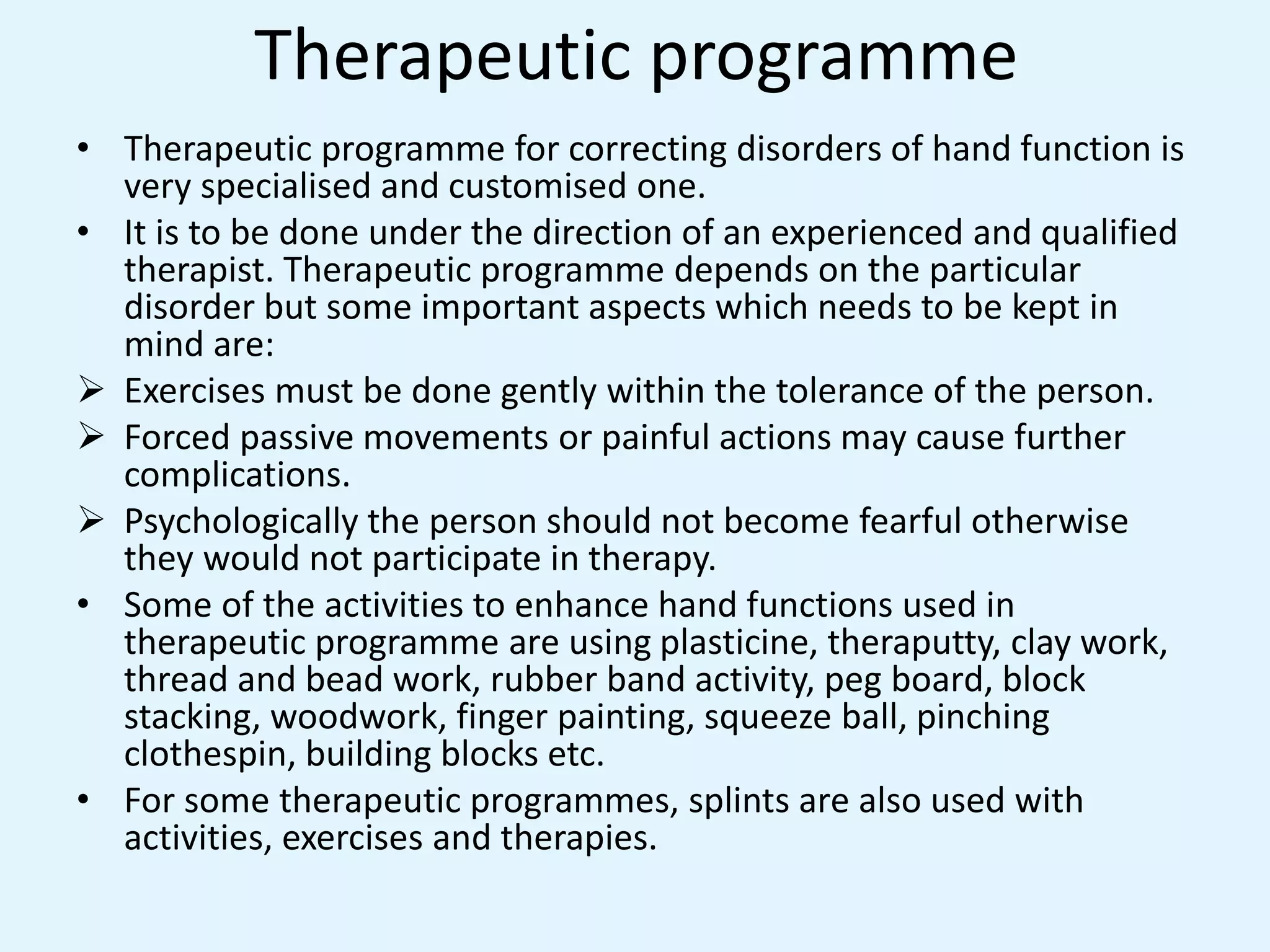 Therapeutic programme

• Therapeutic programme for correcting disorders of hand function is very specialised and customised one.
• It is to be done under the direction of an experienced and qualified therapist. Therapeutic programme depends on the particular disorder but some important aspects which needs to be kept in mind are:
➢ Exercises must be done gently within the tolerance of the person.
➢ Forced passive movements or painful actions may cause further complications.
➢ Psychologically the person should not become fearful otherwise they would not participate in therapy.
• Some of the activities to enhance hand functions used in therapeutic programme are using plasticine, theraputty, clay work, thread and bead work, rubber band activity, peg board, block stacking, woodwork, finger painting, squeeze ball, pinching clothespin, building blocks etc.
• For some therapeutic programmes, splints are also used with activities, exercises and therapies.